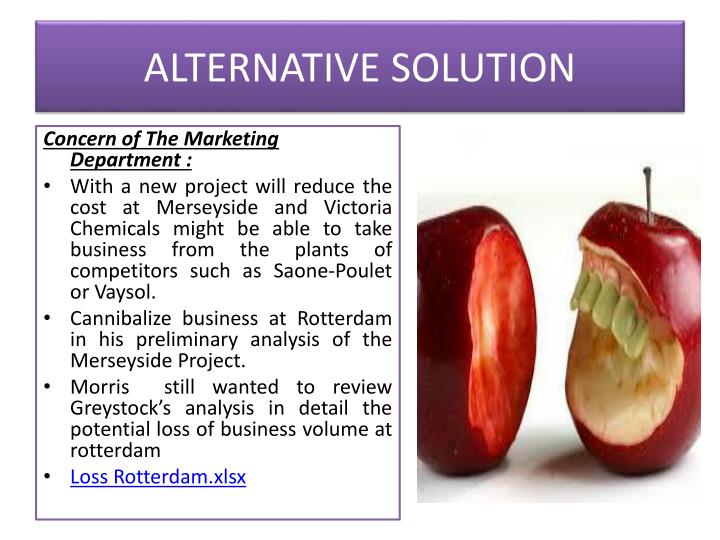 ALTERNATIVE SOLUTION

Concern of The Marketing Department :

• With a new project will reduce the cost at Merseyside and Victoria Chemicals might be able to take business from the plants of competitors such as Saone-Poulet or Vaysol.
• Cannibalize business at Rotterdam in his preliminary analysis of the Merseyside Project.
• Morris still wanted to review Greystock's analysis in detail the potential loss of business volume at rotterdam
• Loss Rotterdam.xlsx